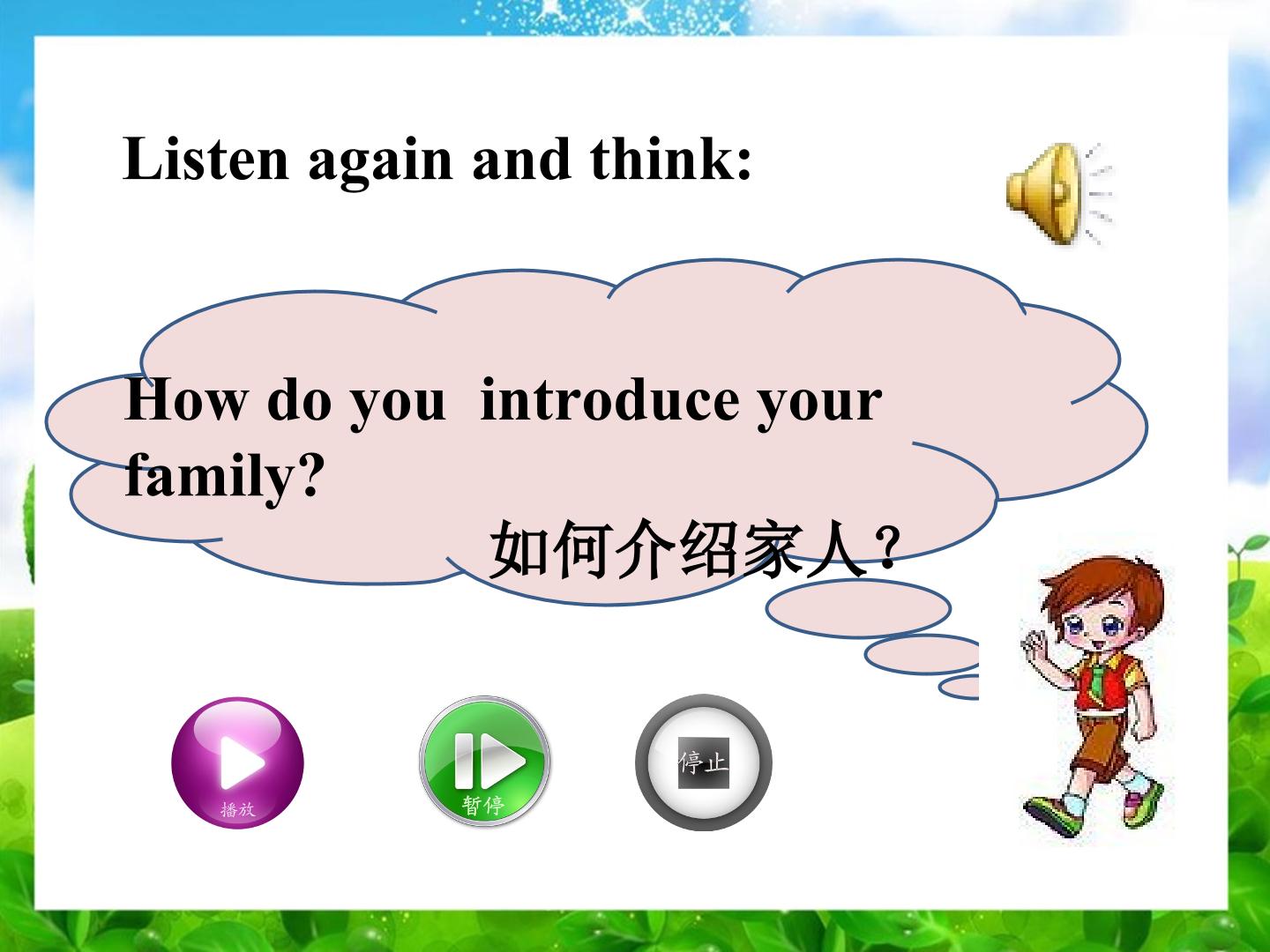 Listen again and think:

How do you introduce your family?

如何介绍家人？

播放

暂停

停止